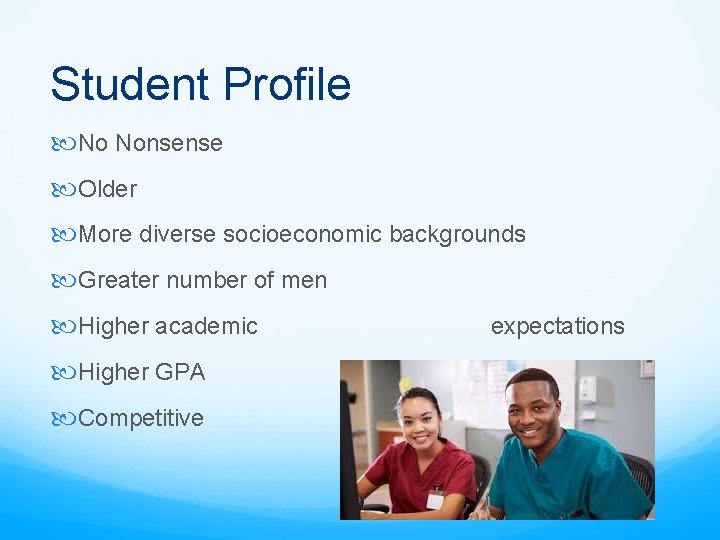 Student Profile

No Nonsense

Older

More diverse socioeconomic backgrounds

Greater number of men

Higher academic expectations

Higher GPA

Competitive